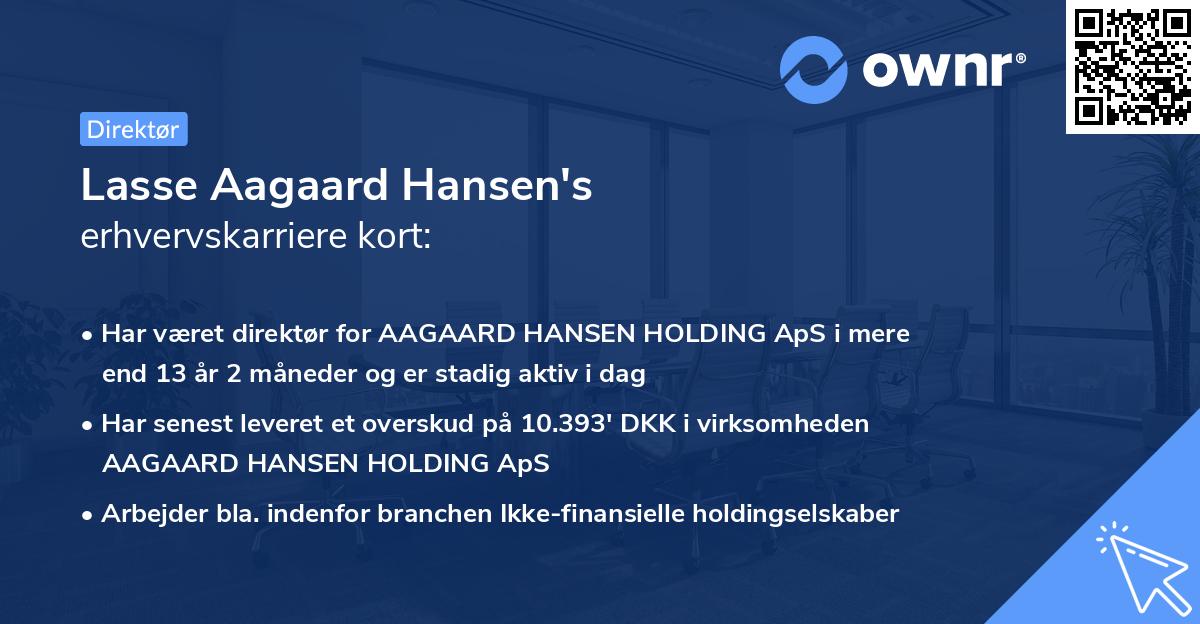 ownr®

Direktør

Lasse Aagaard Hansen's
erhvervskarriere kort:

• Har været direktør for AAGAARD HANSEN HOLDING ApS i mere end 13 år 2 måneder og er stadig aktiv i dag

• Har senest leveret et overskud på 10.393' DKK i virksomheden AAGAARD HANSEN HOLDING ApS

• Arbejder bla. indenfor branchen Ikke-finansielle holdingselskaber